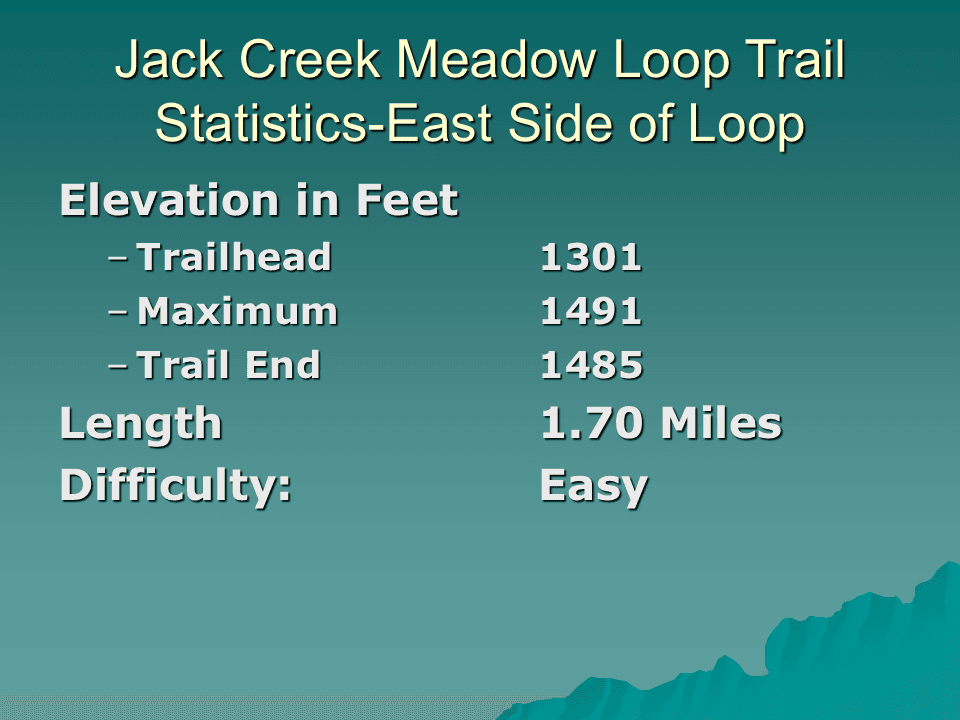 Jack Creek Meadow Loop Trail Statistics-East Side of Loop

Elevation in Feet
– Trailhead 1301
– Maximum 1491
– Trail End 1485

Length 1.70 Miles

Difficulty: Easy